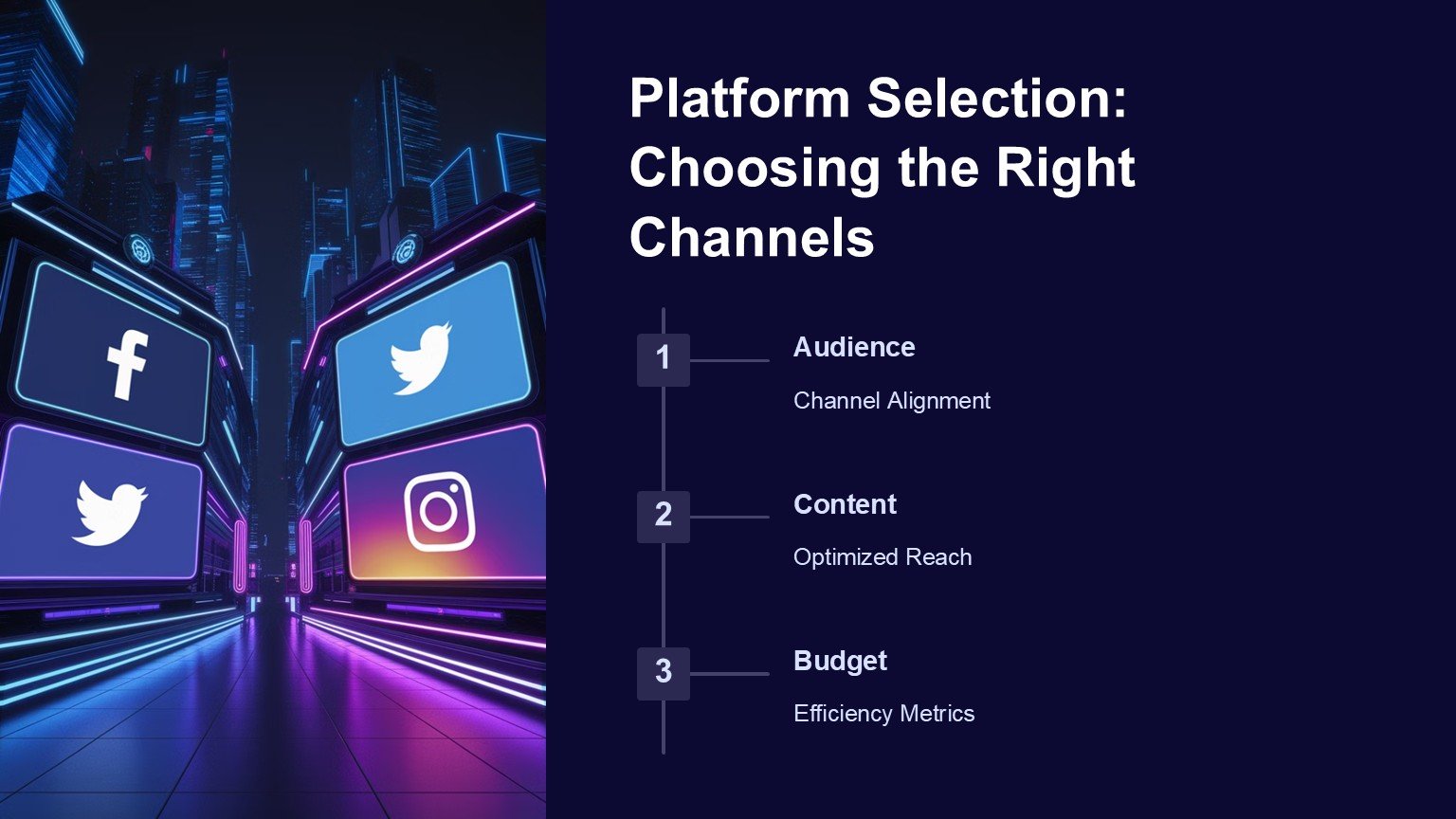 Platform Selection: Choosing the Right Channels

1

Audience

Channel Alignment

2

Content

Optimized Reach

3

Budget

Efficiency Metrics